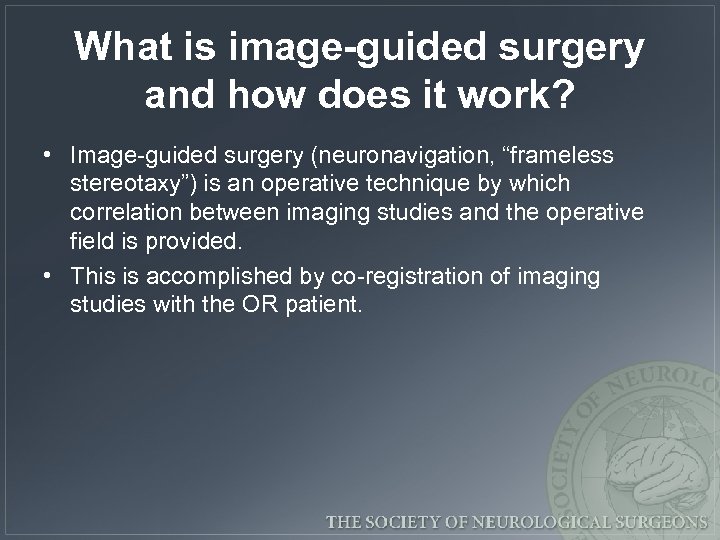 What is image-guided surgery and how does it work?

• Image-guided surgery (neuronavigation, “frameless stereotaxy”) is an operative technique by which correlation between imaging studies and the operative field is provided.

• This is accomplished by co-registration of imaging studies with the OR patient.

SOCIETY OF NEUROLO

THE SOCIETY OF NEUROLOGICAL SURGEONS